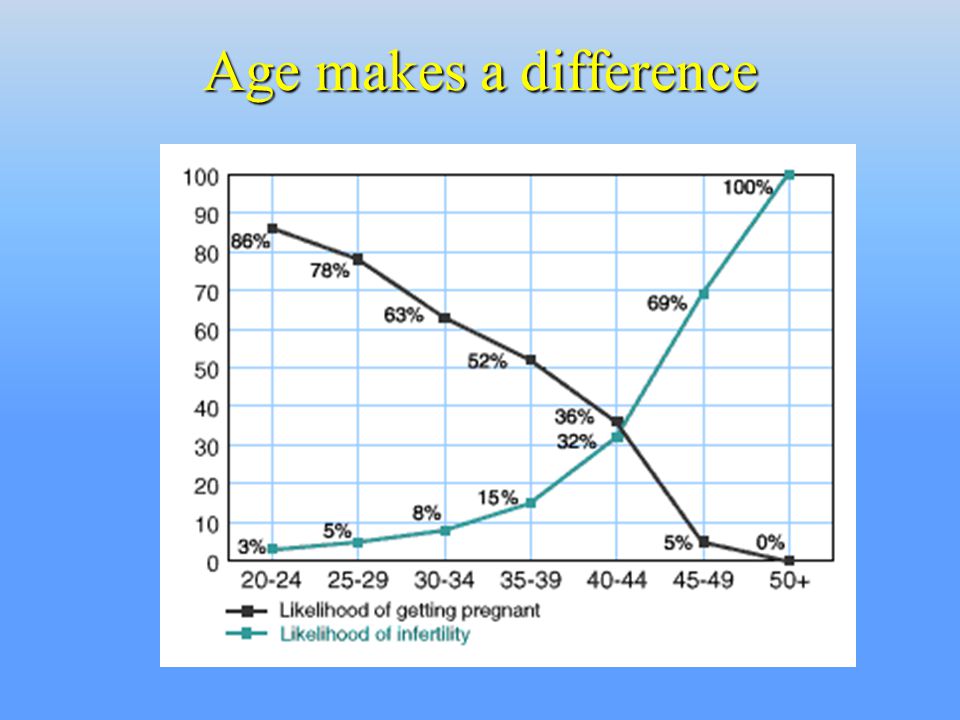 Age makes a difference

100
90
80
70
60
50
40
30
20
10
0

86%
78%
63%
52%
36%
5%
0%

3%
5%
8%
15%
32%
69%
100%

20-24 25-29 30-34 35-39 40-44 45-49 50+

Likelihood of getting pregnant
Likelihood of infertility